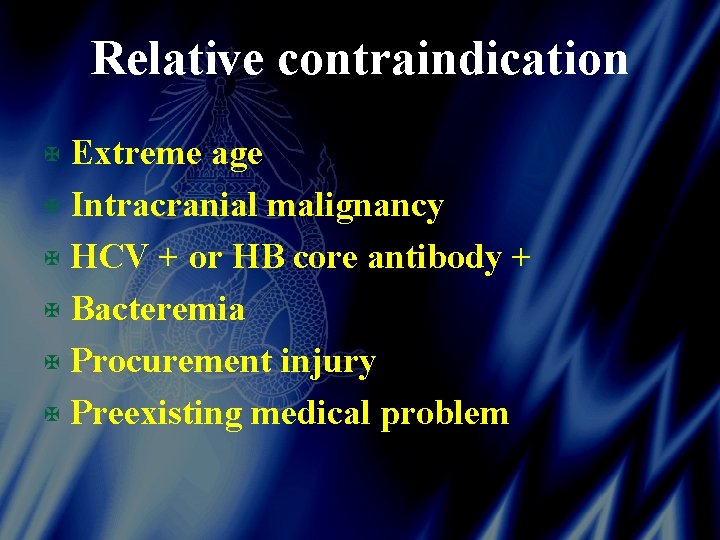 Relative contraindication

Extreme age
Intracranial malignancy
HCV + or HB core antibody +
Bacteremia
Procurement injury
Preexisting medical problem